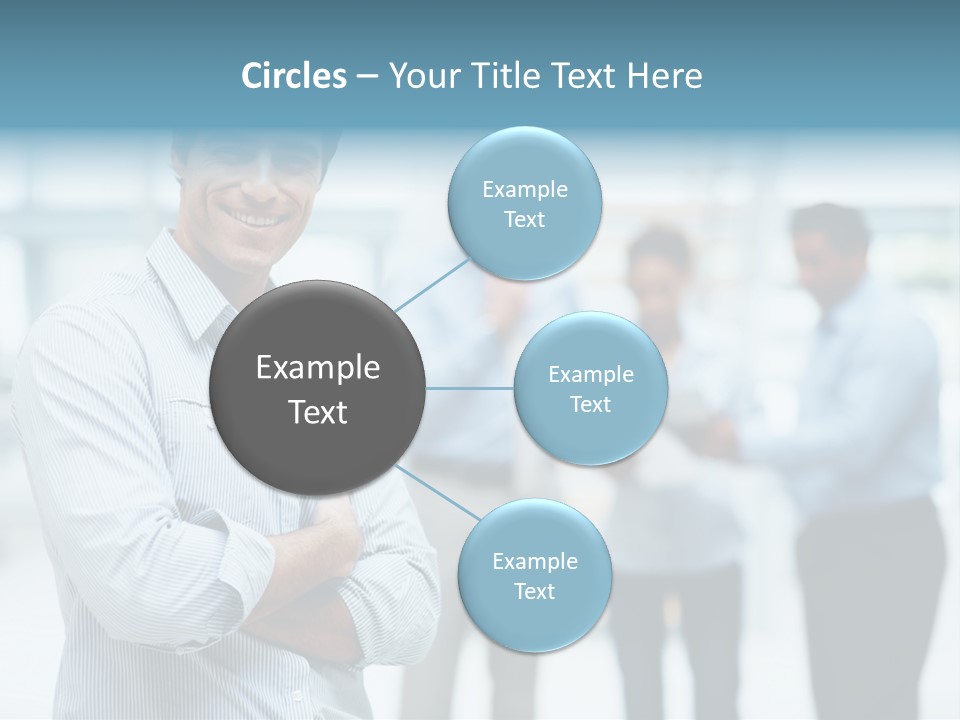 Circles – Your Title Text Here

Example Text

Example Text

Example Text

Example Text